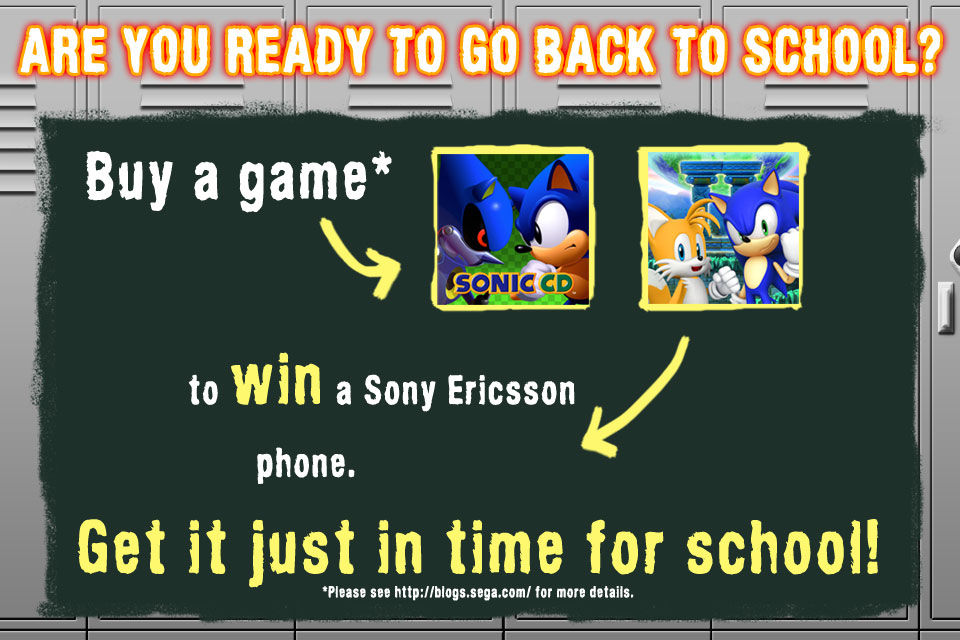 ARE YOU READY TO GO BACK TO SCHOOL?

Buy a game*

SONIC CD

to win a Sony Ericsson phone.

Get it just in time for school!

*Please see http://blogs.sega.com/ for more details.